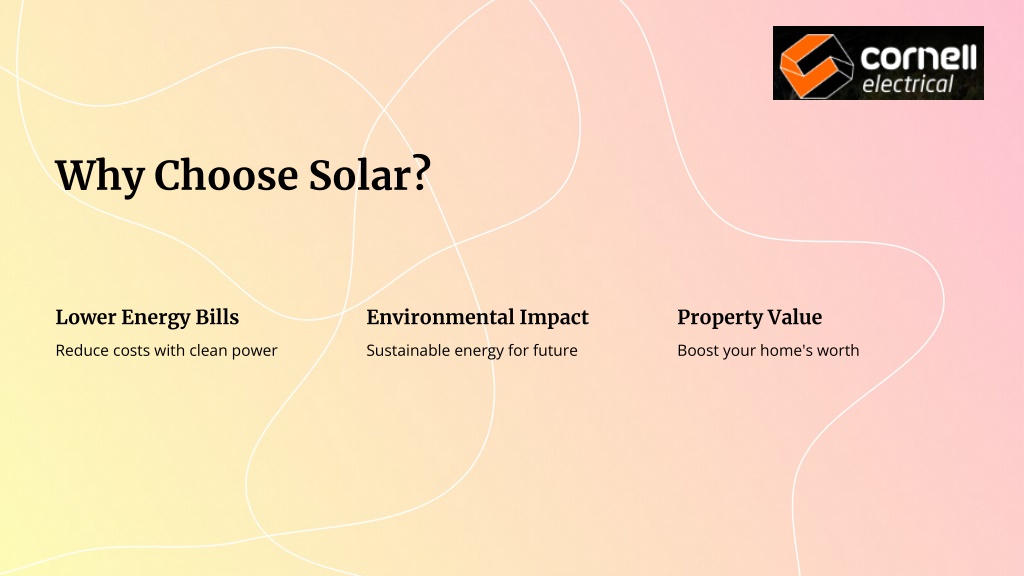 cornell
electrical

Why Choose Solar?

Lower Energy Bills

Reduce costs with clean power

Environmental Impact

Sustainable energy for future

Property Value

Boost your home's worth